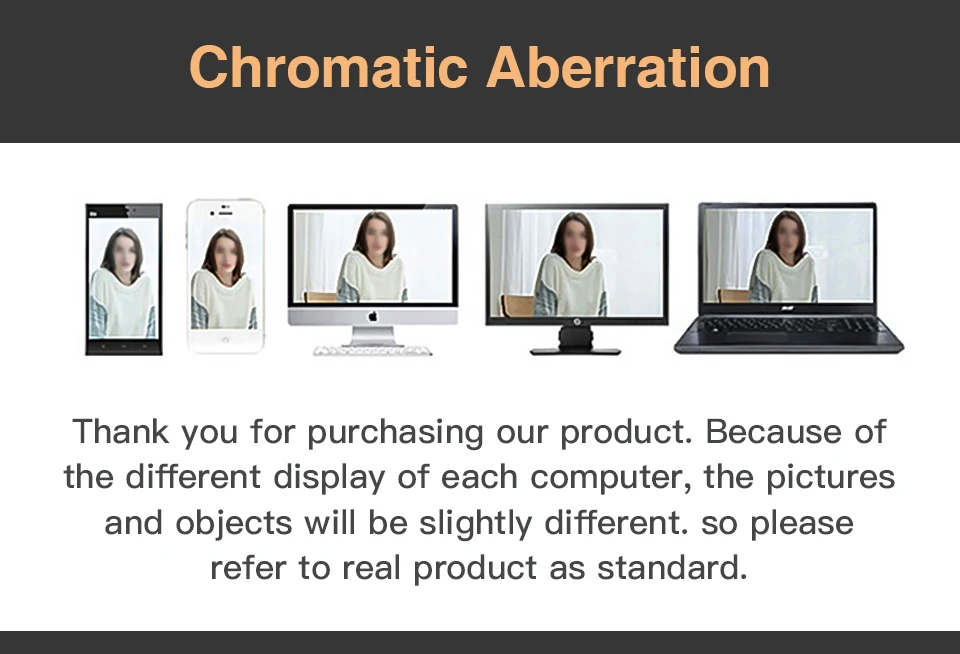 Chromatic Aberration

Thank you for purchasing our product. Because of the different display of each computer, the pictures and objects will be slightly different. so please refer to real product as standard.